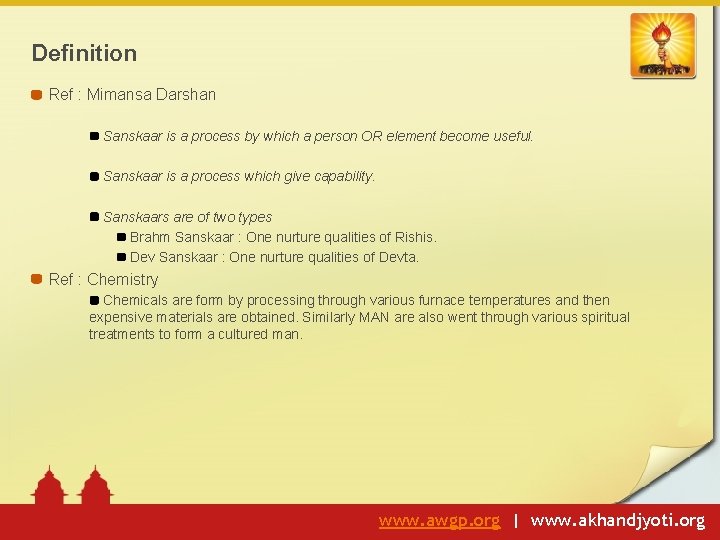 Definition

Ref : Mimansa Darshan

Sanskaar is a process by which a person OR element become useful.

Sanskaar is a process which give capability.

Sanskaars are of two types

Brahm Sanskaar : One nurture qualities of Rishis.

Dev Sanskaar : One nurture qualities of Devta.

Ref : Chemistry

Chemicals are form by processing through various furnace temperatures and then expensive materials are obtained. Similarly MAN are also went through various spiritual treatments to form a cultured man.

www.awgp.org | www.akhandjyoti.org